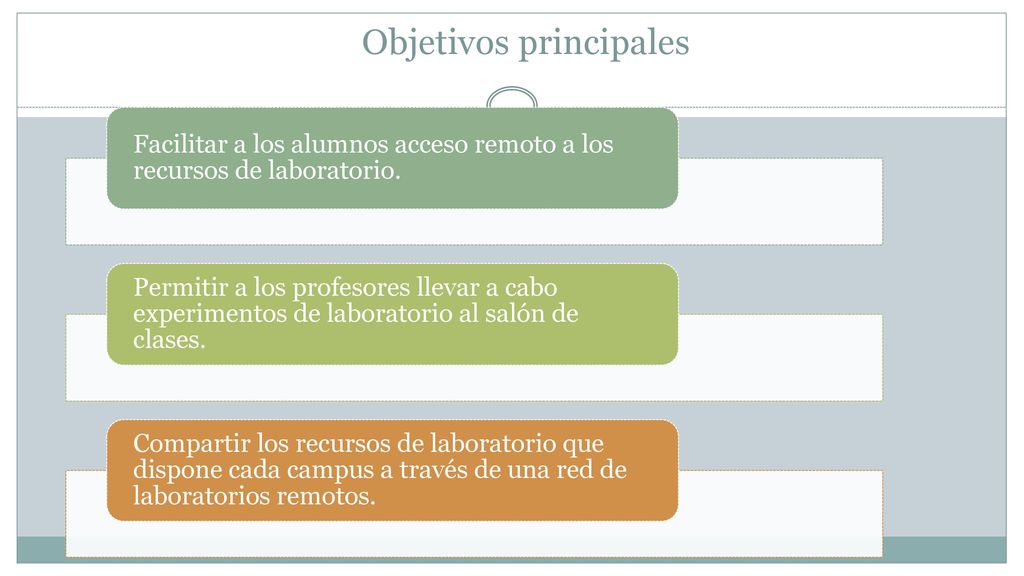 Objetivos principales

Facilitar a los alumnos acceso remoto a los recursos de laboratorio.

Permitir a los profesores llevar a cabo experimentos de laboratorio al salón de clases.

Compartir los recursos de laboratorio que dispone cada campus a través de una red de laboratorios remotos.